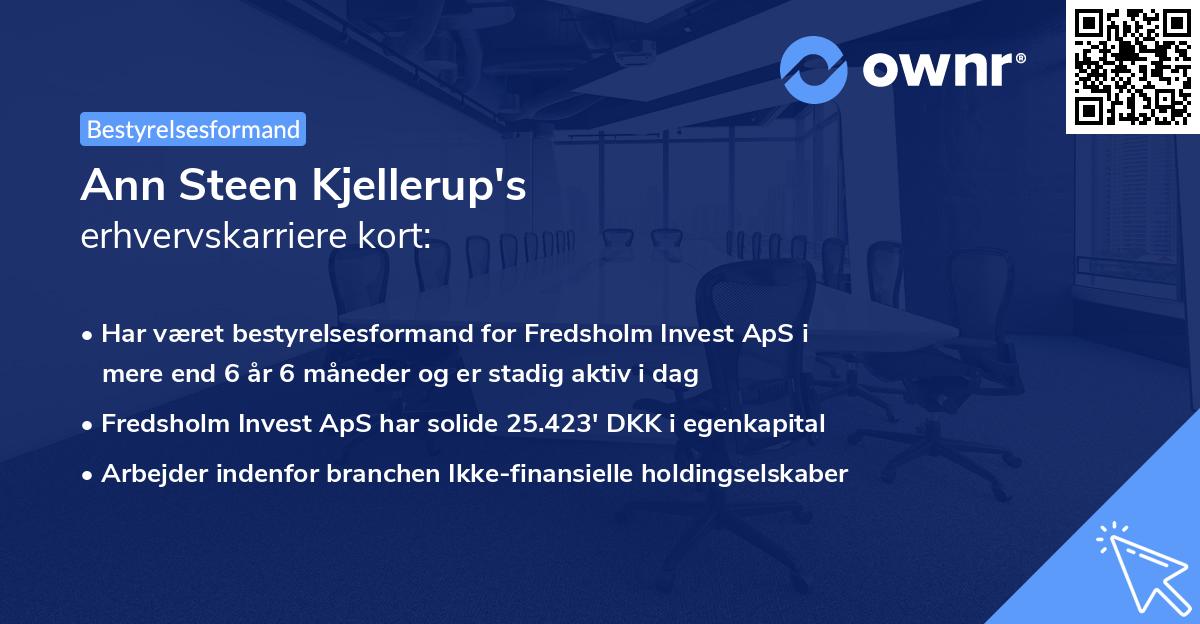 ownr®

Bestyrelsesformand

Ann Steen Kjellerup's
erhvervskarriere kort:

• Har været bestyrelsesformand for Fredsholm Invest ApS i mere end 6 år 6 måneder og er stadig aktiv i dag
• Fredsholm Invest ApS har solide 25.423' DKK i egenkapital
• Arbejder indenfor branchen Ikke-finansielle holdingselskaber